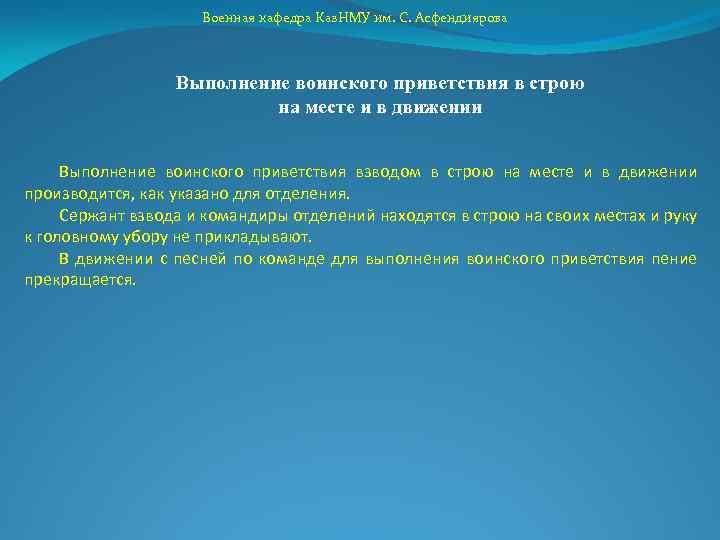 Военная кафедра КазНМУ им. С. Асфендиярова

Выполнение воинского приветствия в строю на месте и в движении

Выполнение воинского приветствия взводом в строю на месте и в движении производится, как указано для отделения.

Сержант взвода и командиры отделений находятся в строю на своих местах и руку к головному убору не прикладывают.

В движении с песней по команде для выполнения воинского приветствия пение прекращается.